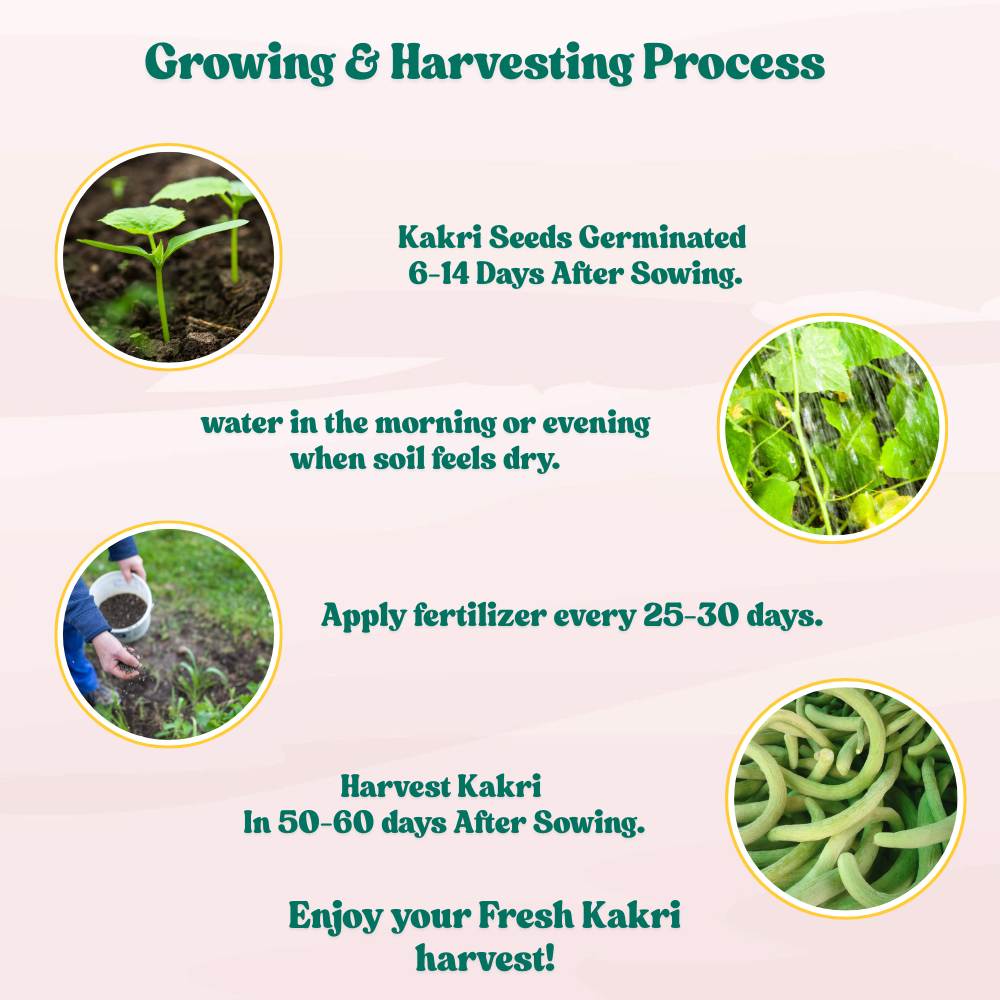 Growing & Harvesting Process

Kakri Seeds Germinated 6-14 Days After Sowing.

water in the morning or evening when soil feels dry.

Apply fertilizer every 25-30 days.

Harvest Kakri In 50-60 days After Sowing.

Enjoy your Fresh Kakri harvest!